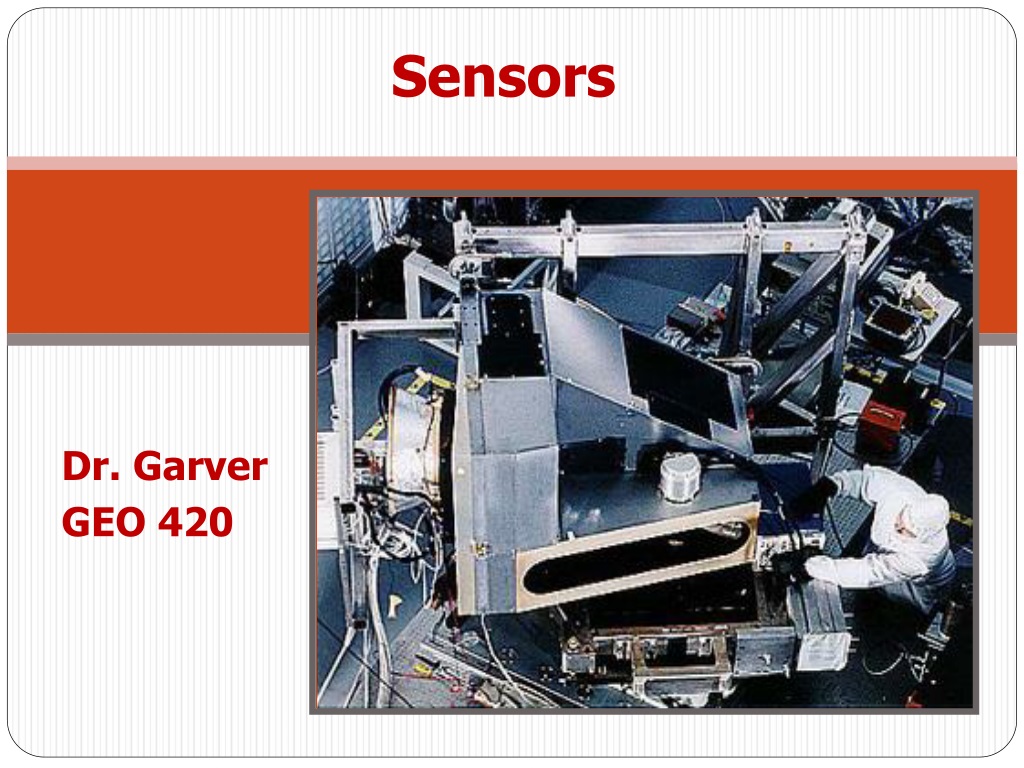 Sensors

Dr. Garver
GEO 420